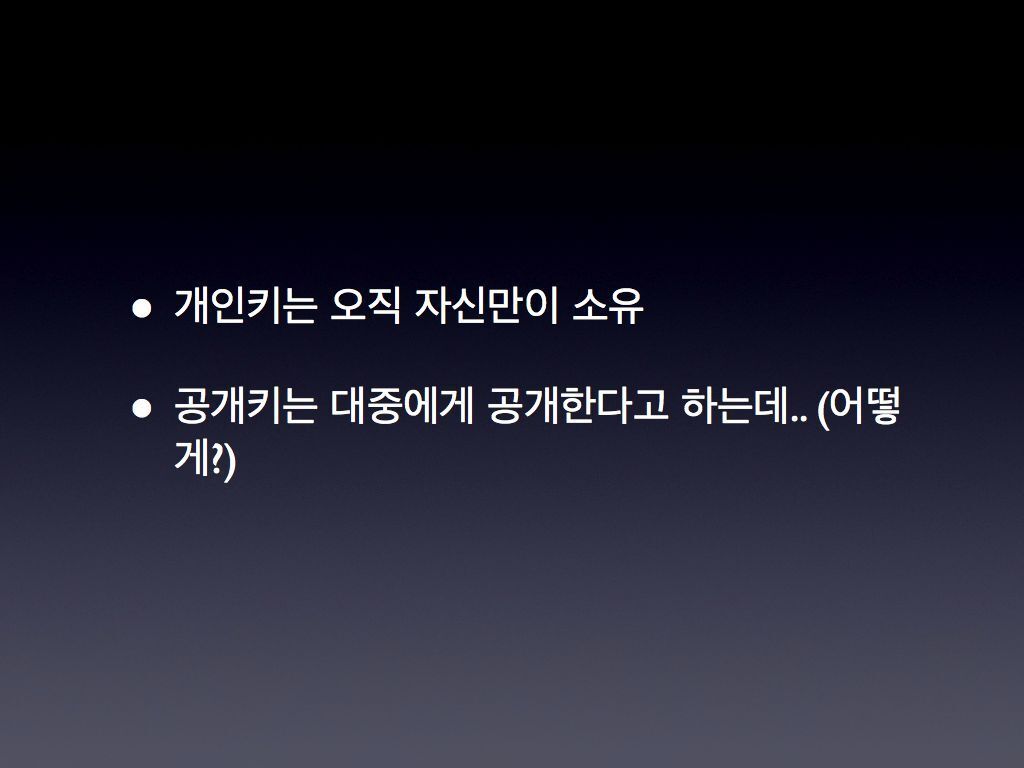 • 개인키는 오직 자신만이 소유

• 공개키는 대중에게 공개한다고 하는데.. (어떻게?)